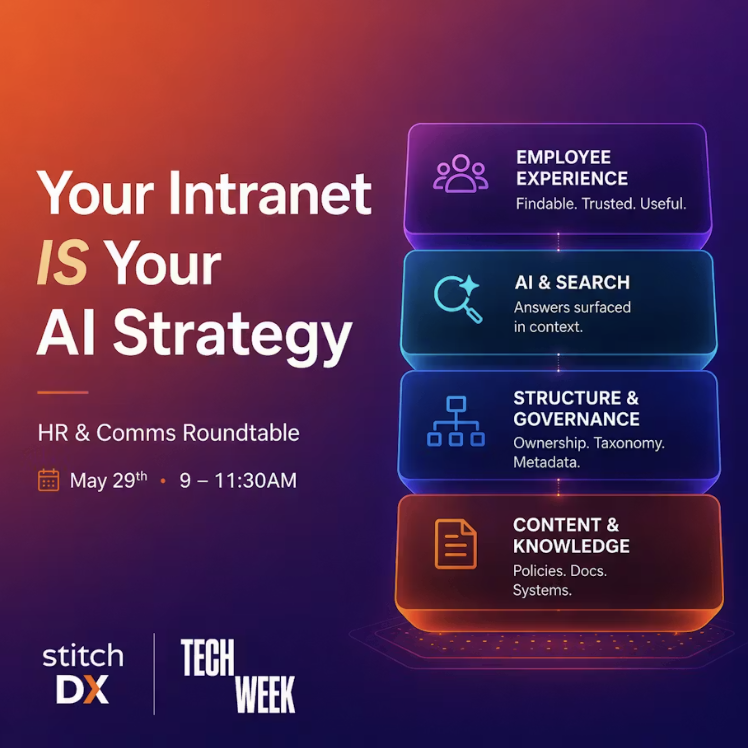 Your Intranet
IS Your
AI Strategy

HR & Comms Roundtable

May 29th • 9 – 11:30AM

EMPLOYEE EXPERIENCE
Findable. Trusted. Useful.

AI & SEARCH
Answers surfaced in context.

STRUCTURE & GOVERNANCE
Ownership. Taxonomy. Metadata.

CONTENT & KNOWLEDGE
Policies. Docs. Systems.

stitch DX

TECH WEEK